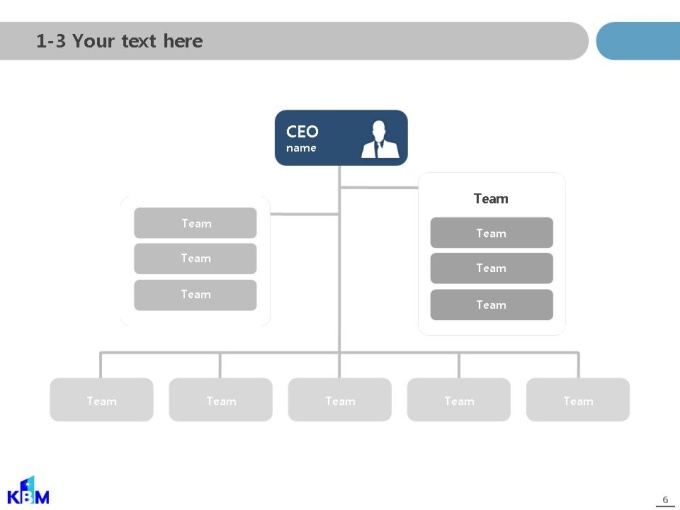 1-3 Your text here

CEO
name

Team
Team
Team

Team
Team
Team
Team

Team
Team
Team
Team
Team

KBM

6